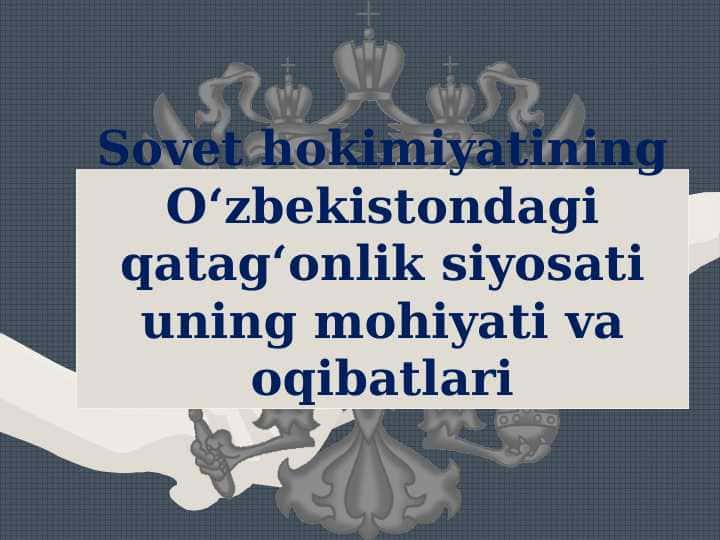 Sovet hokimiyatining O‘zbekistondagi qatag‘onlik siyosati uning mohiyati va oqibatlari